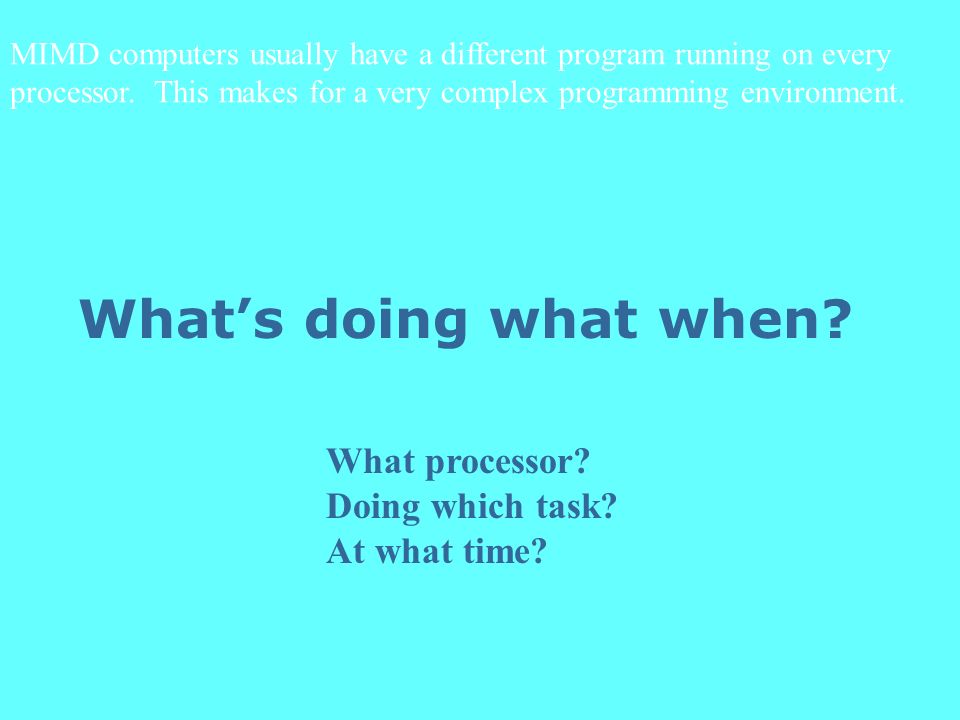 MIMD computers usually have a different program running on every processor. This makes for a very complex programming environment.

What’s doing what when?

What processor?
Doing which task?
At what time?